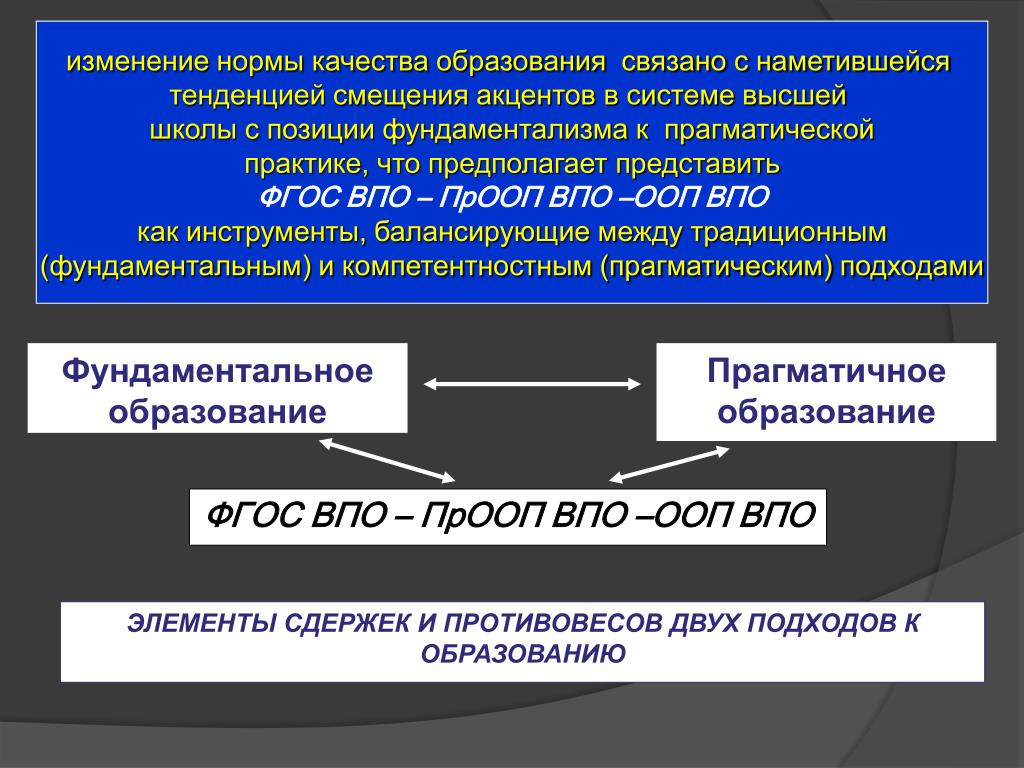 изменение нормы качества образования  связано с наметившейся тенденцией смещения акцентов в системе высшей школы с позиции фундаментализма к  прагматической практике, что предполагает представить
ФГОС ВПО – ПрООП ВПО –ООП ВПО
как инструменты, балансирующие между традиционным (фундаментальным) и компетентностным (прагматическим) подходами

Фундаментальное образование

Прагматичное образование

ФГОС ВПО – ПрООП ВПО –ООП ВПО

ЭЛЕМЕНТЫ СДЕРЖЕК И ПРОТИВОВЕСОВ ДВУХ ПОДХОДОВ К ОБРАЗОВАНИЮ